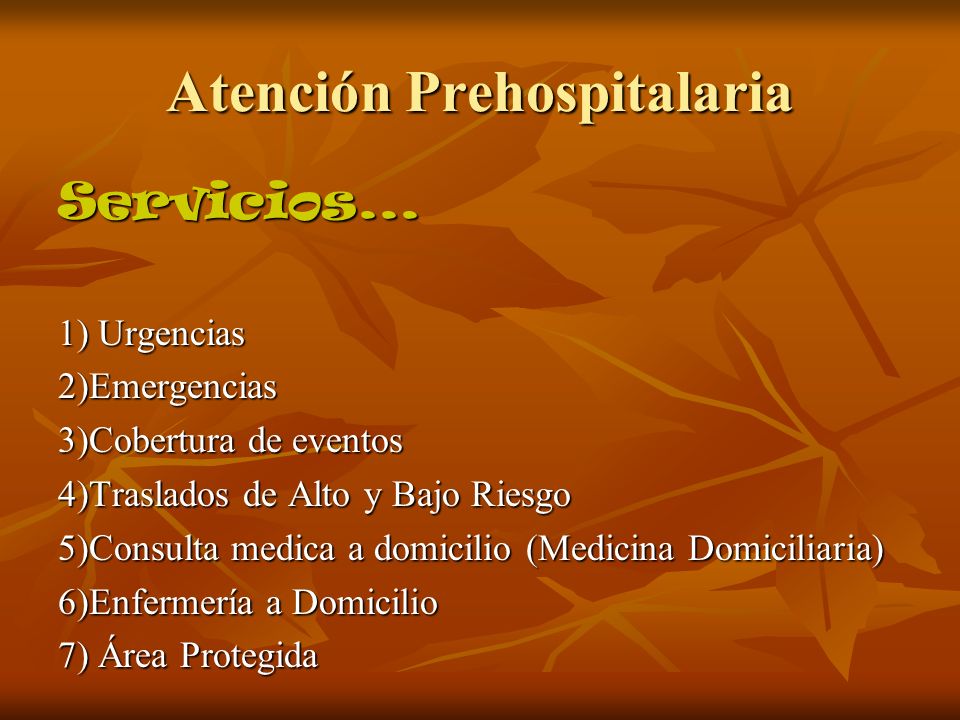 Atención Prehospitalaria

Servicios…

1) Urgencias
2)Emergencias
3)Cobertura de eventos
4)Traslados de Alto y Bajo Riesgo
5)Consulta medica a domicilio (Medicina Domiciliaria)
6)Enfermería a Domicilio
7) Área Protegida